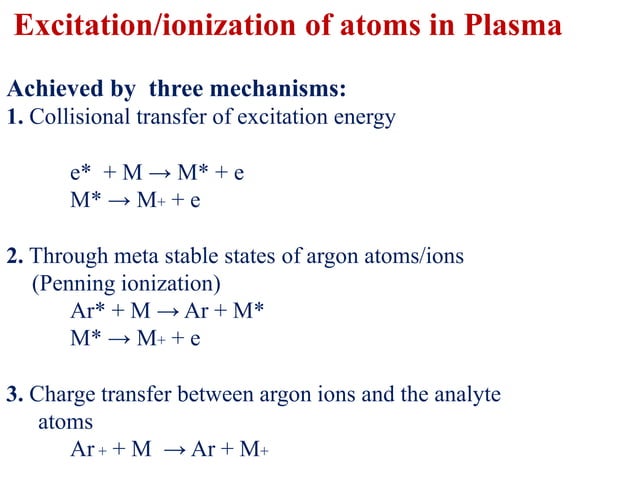 Excitation/ionization of atoms in Plasma

Achieved by three mechanisms:
1. Collisional transfer of excitation energy

$e^* + M \rightarrow M^* + e$
$M^* \rightarrow M_+ + e$

2. Through meta stable states of argon atoms/ions (Penning ionization)
$Ar^* + M \rightarrow Ar + M^*$
$M^* \rightarrow M_+ + e$

3. Charge transfer between argon ions and the analyte atoms
$Ar_+ + M \rightarrow Ar + M_+$